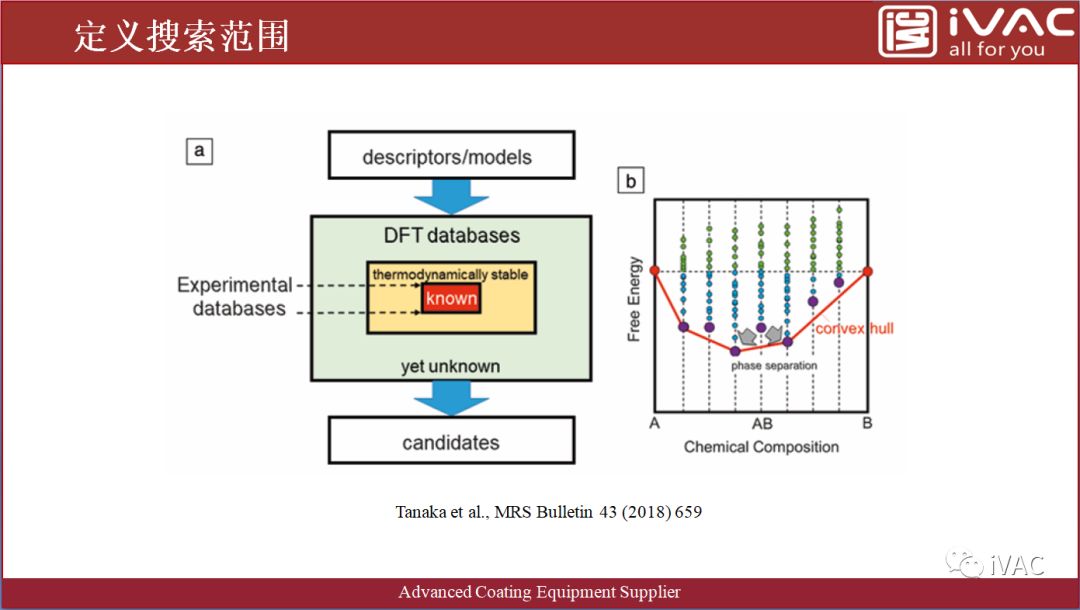 定义搜索范围

iVAC
all for you

a

descriptors/models

DFT databases

Experimental databases

thermodynamically stable

known

yet unknown

candidates

b

Free Energy

convex hull

phase separation

A

AB

B

Chemical Composition

Tanaka et al., MRS Bulletin 43 (2018) 659

iVAC

Advanced Coating Equipment Supplier